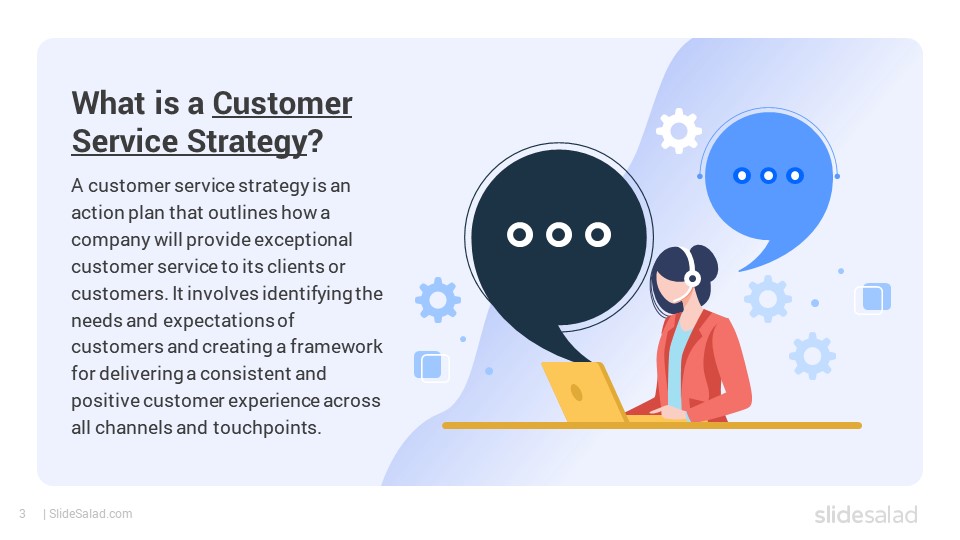 What is a Customer Service Strategy?

A customer service strategy is an action plan that outlines how a company will provide exceptional customer service to its clients or customers. It involves identifying the needs and expectations of customers and creating a framework for delivering a consistent and positive customer experience across all channels and touchpoints.

3 | SlideSalad.com

slidesalad